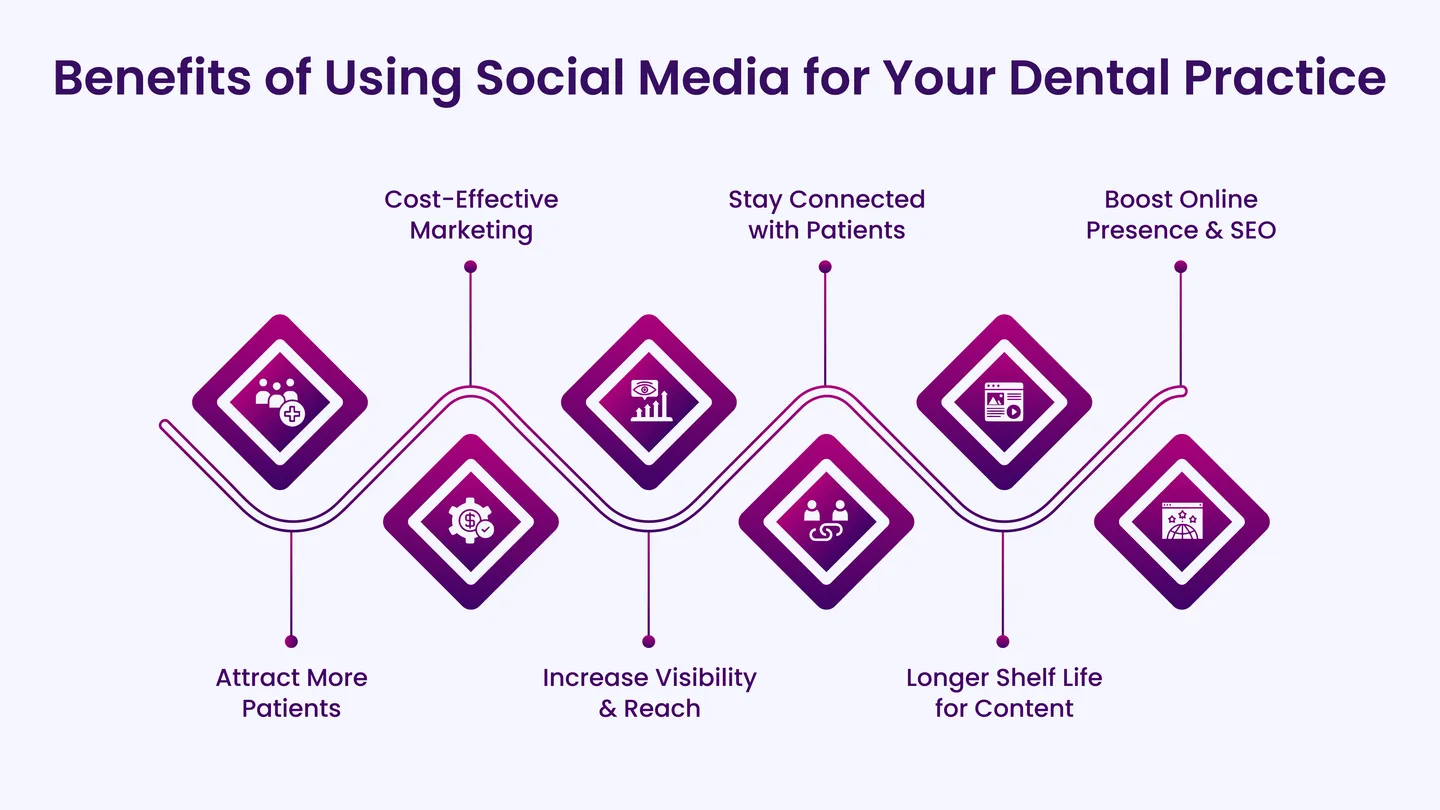 Benefits of Using Social Media for Your Dental Practice

Attract More Patients

Cost-Effective Marketing

Increase Visibility & Reach

Stay Connected with Patients

Longer Shelf Life for Content

Boost Online Presence & SEO